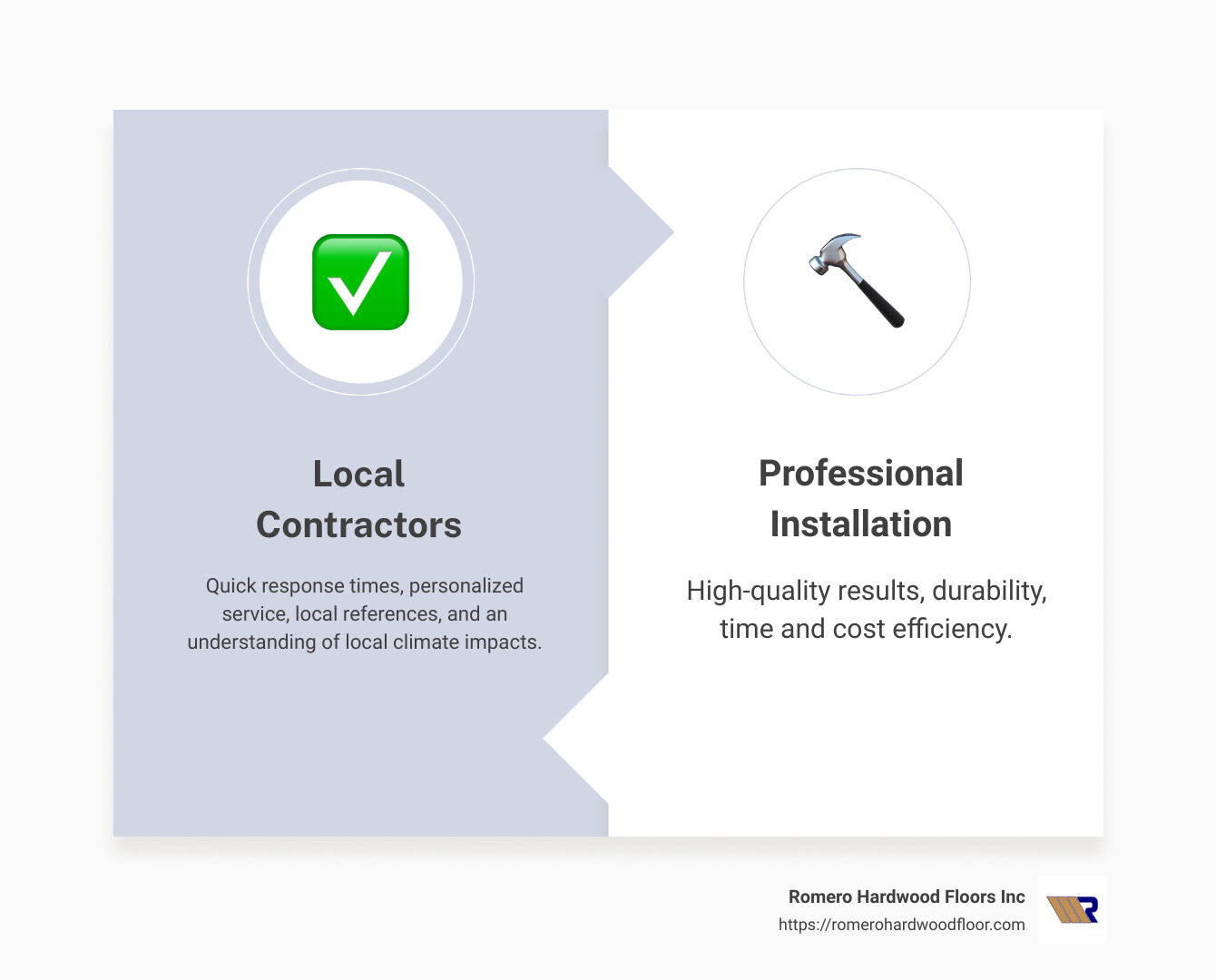 Local Contractors

Quick response times, personalized service, local references, and an understanding of local climate impacts.

Professional Installation

High-quality results, durability, time and cost efficiency.

Romero Hardwood Floors Inc
https://romerohardwoodfloor.com